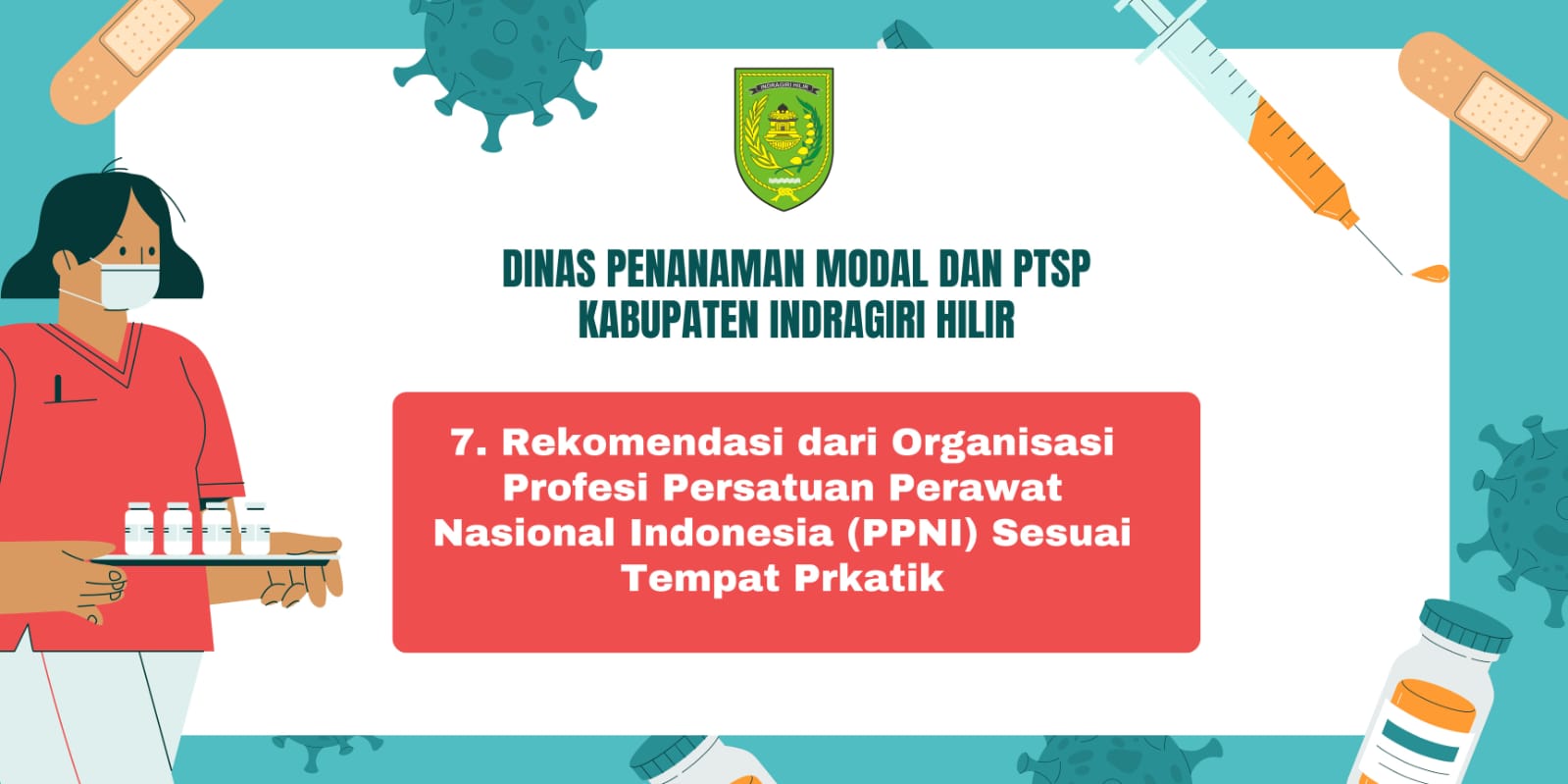 INDRAGIRI HILIR

DINAS PENANAMAN MODAL DAN PTSP
KABUPATEN INDRAGIRI HILIR

7. Rekomendasi dari Organisasi Profesi Persatuan Perawat Nasional Indonesia (PPNI) Sesuai Tempat Prkatik